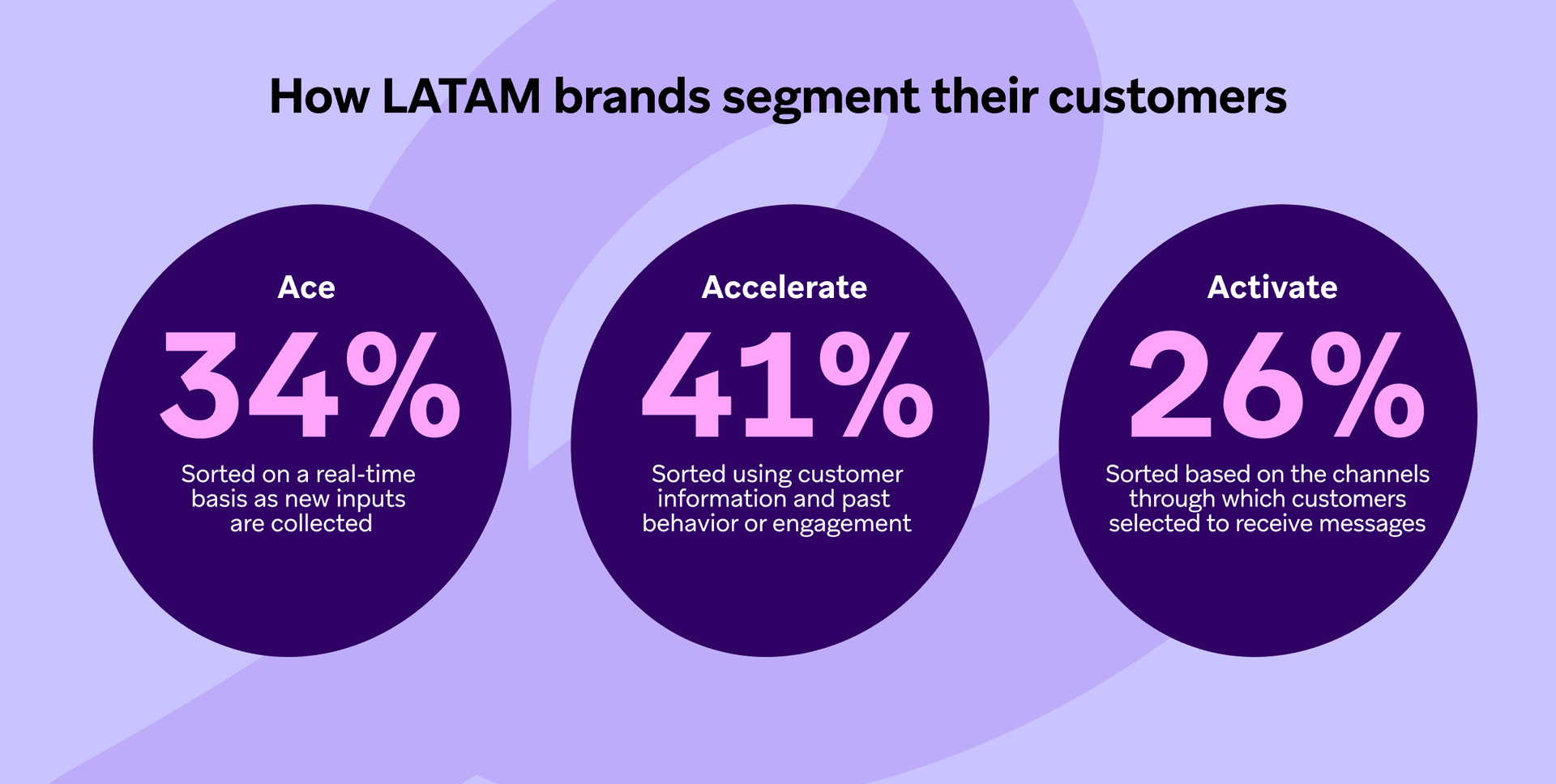 How LATAM brands segment their customers

Ace

34%

Sorted on a real-time basis as new inputs are collected

Accelerate

41%

Sorted using customer information and past behavior or engagement

Activate

26%

Sorted based on the channels through which customers selected to receive messages